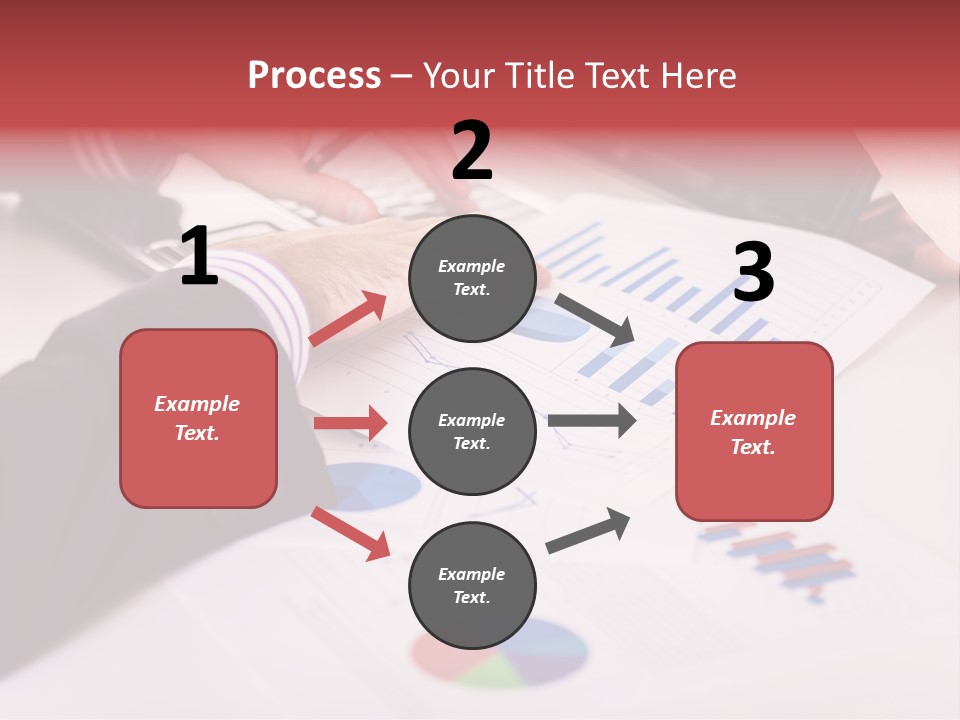 Process – Your Title Text Here

1

Example Text.

2

Example Text.

Example Text.

Example Text.

3

Example Text.